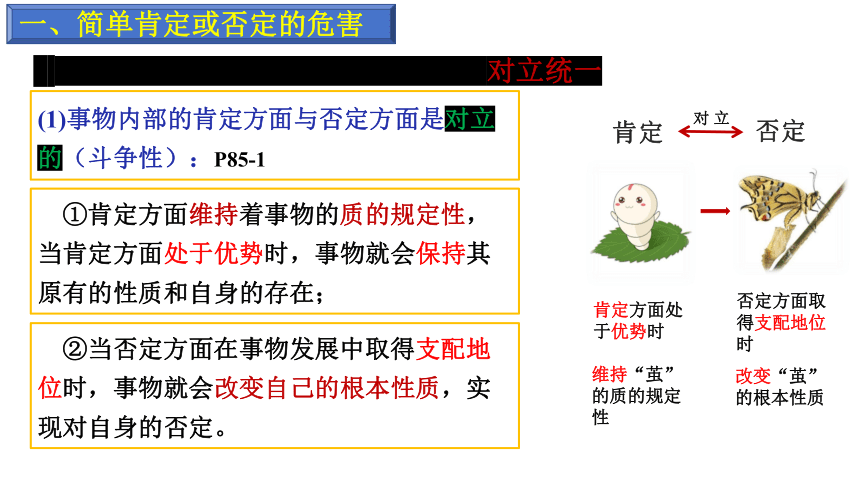 一、简单肯定或否定的危害

对立统一

(1)事物内部的肯定方面与否定方面是对立的（斗争性）：P85-1

①肯定方面维持着事物的质的规定性，当肯定方面处于优势时，事物就会保持其原有的性质和自身的存在；

②当否定方面在事物发展中取得支配地位时，事物就会改变自己的根本性质，实现对自身的否定。

肯定 对立 否定

肯定方面处于优势时

维持“茧”的质的规定性

否定方面取得支配地位时

改变“茧”的根本性质